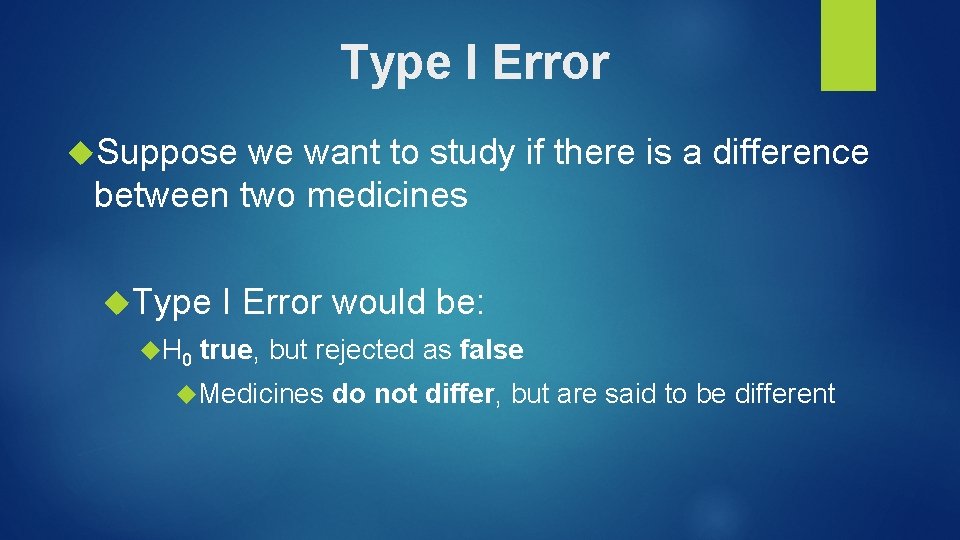 Type I Error

Suppose we want to study if there is a difference between two medicines

Type I Error would be:

$H_0$ true, but rejected as false

Medicines do not differ, but are said to be different